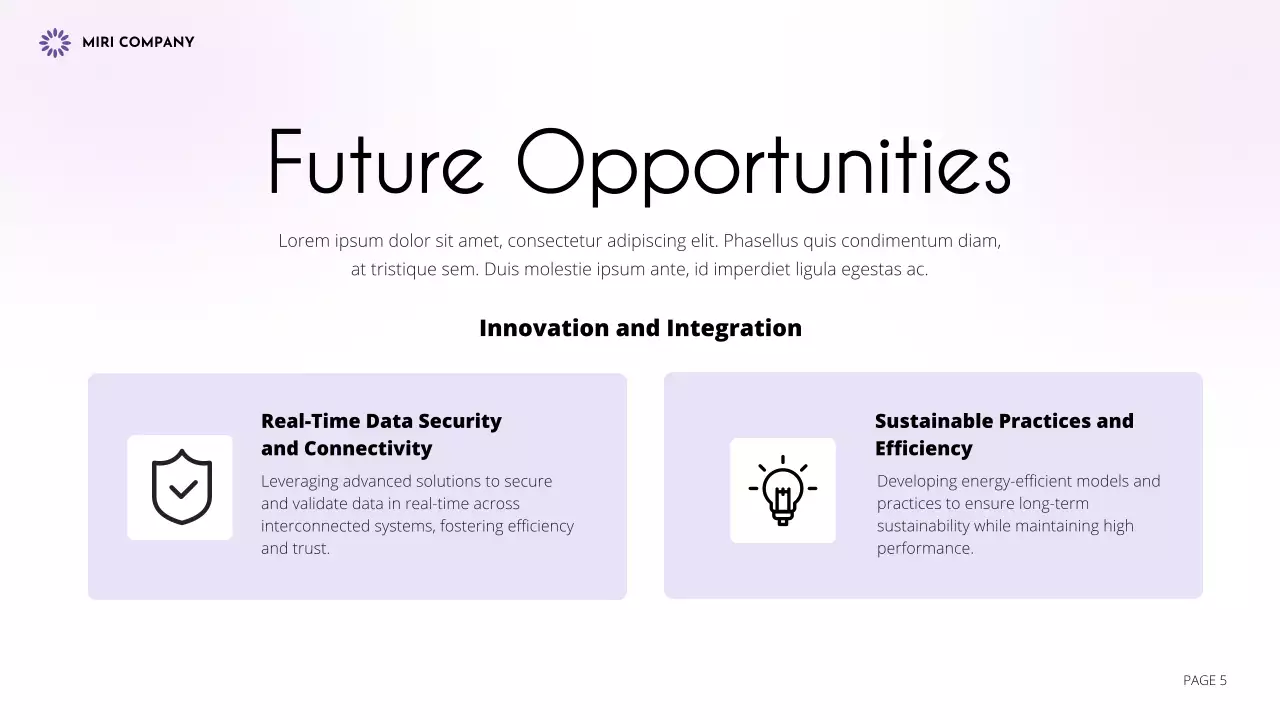 MIRI COMPANY

Future Opportunities

Lorem ipsum dolor sit amet, consectetur adipiscing elit. Phasellus quis condimentum diam, at tristique sem. Duis molestie ipsum ante, id imperdiet ligula egestas ac.

Innovation and Integration

Real-Time Data Security and Connectivity

Leveraging advanced solutions to secure and validate data in real-time across interconnected systems, fostering efficiency and trust.

Sustainable Practices and Efficiency

Developing energy-efficient models and practices to ensure long-term sustainability while maintaining high performance.

PAGE 5